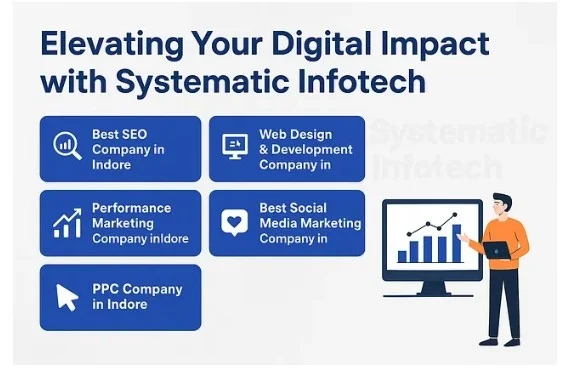 Elevating Your Digital Impact with Systematic Infotech

Best SEO Company in Indore

Web Design & Development Company in

Systematic Infotech

Performance Marketing Company inIdore

Best Social Media Marketing Company in

PPC Company in Indore